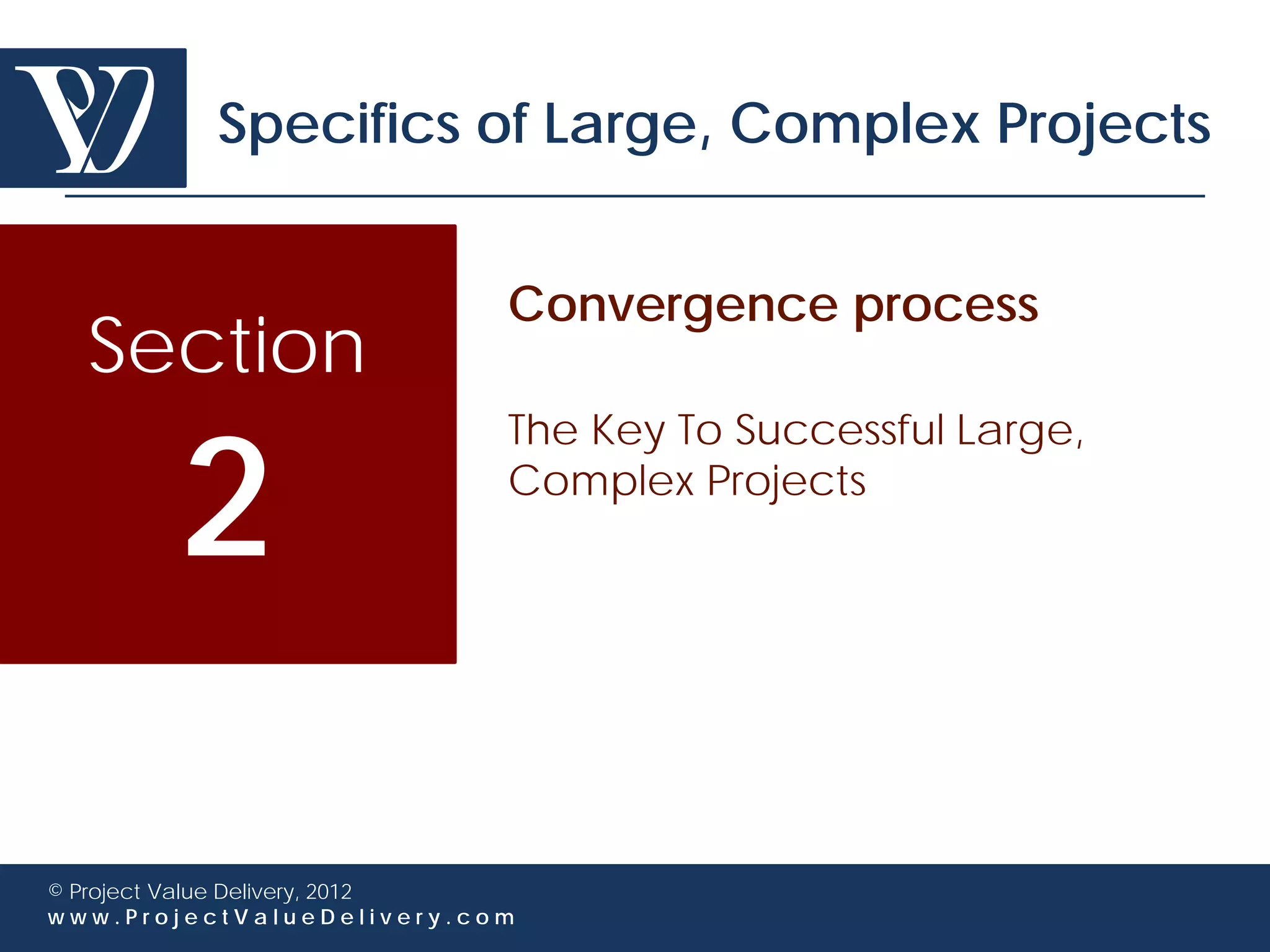 Specifics of Large, Complex Projects

Section

2

Convergence process

The Key To Successful Large, Complex Projects

© Project Value Delivery, 2012
www.ProjectValueDelivery.com